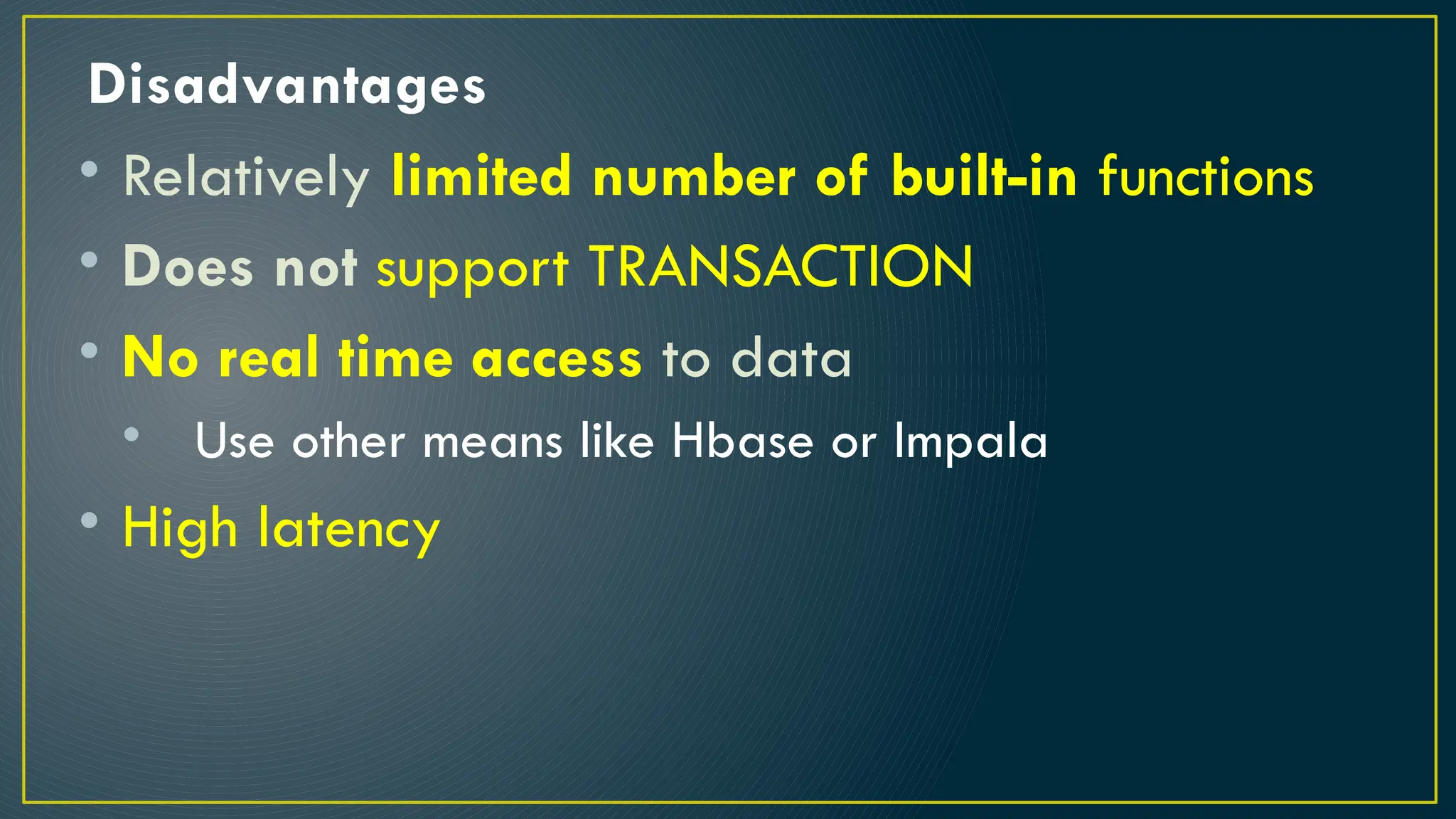 Disadvantages

• Relatively limited number of built-in functions

• Does not support TRANSACTION

• No real time access to data

• Use other means like Hbase or Impala

• High latency